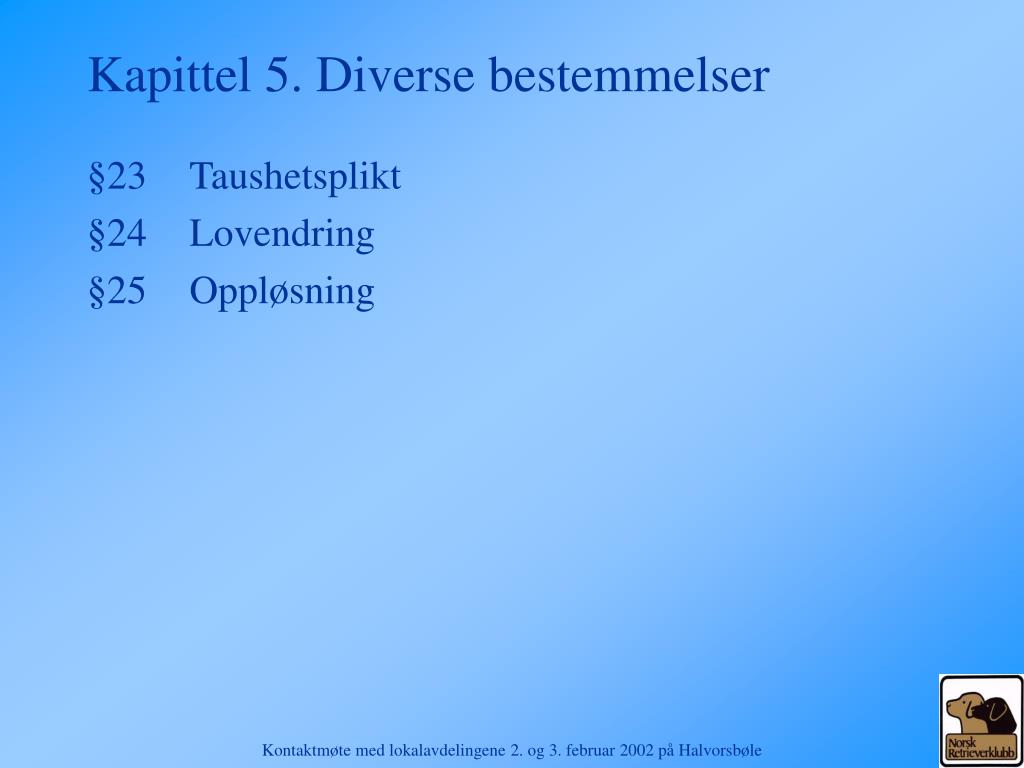 Kapittel 5. Diverse bestemmelser

§23 Taushetsplikt

§24 Lovendring

§25 Oppløsning

Kontaktmøte med lokalavdelingene 2. og 3. februar 2002 på Halvorsbøle

Norsk Retrieverklubb